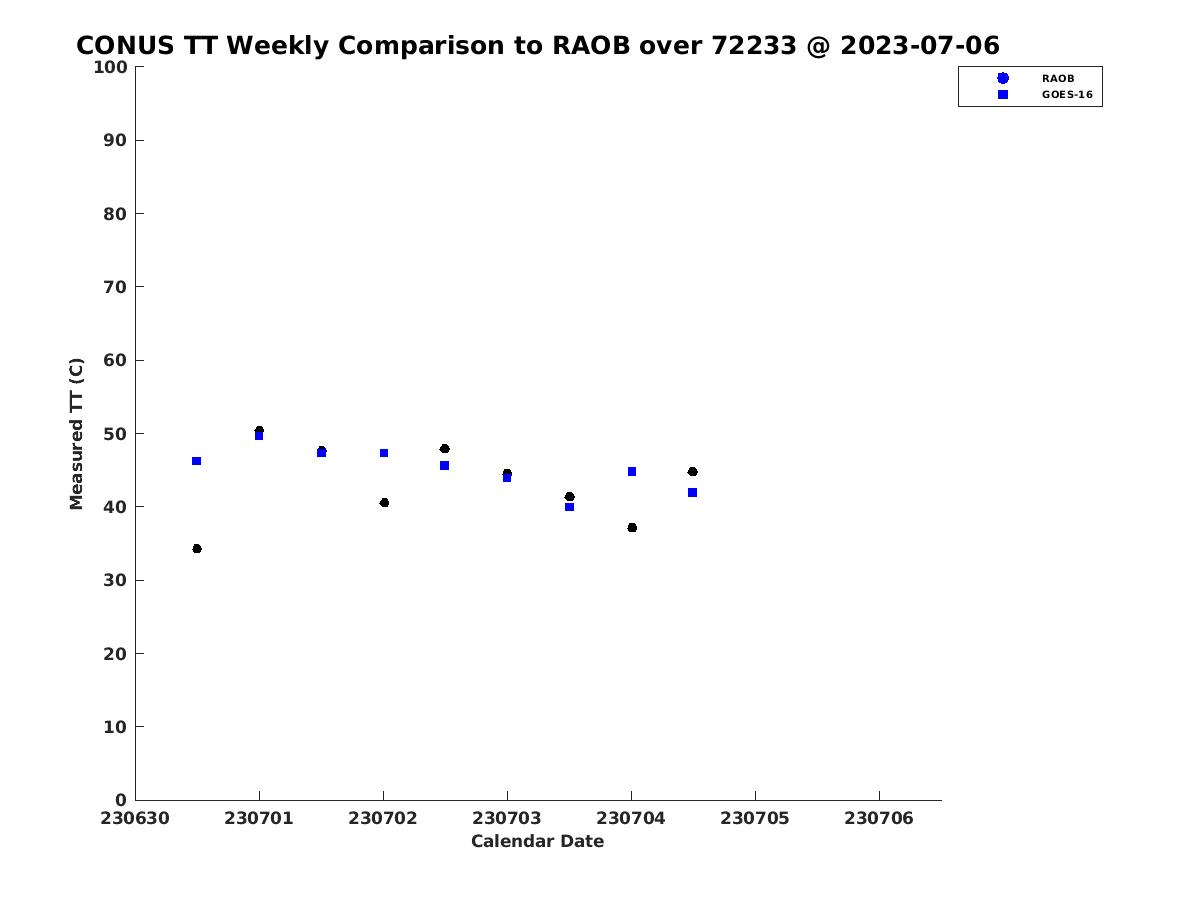 CONUS TT Weekly Comparison to RAOB over 72233 @ 2023-07-06

RAOB
GOES-16

Measured TT (C)

100
90
80
70
60
50
40
30
20
10
0

230630 230701 230702 230703 230704 230705 230706

Calendar Date